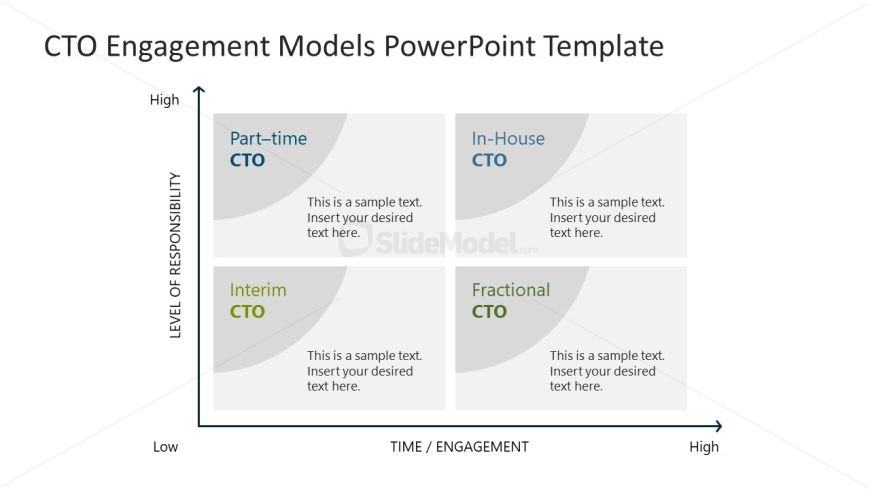 CTO Engagement Models PowerPoint Template

High

LEVEL OF RESPONSIBILITY

Part–time
CTO

This is a sample text. Insert your desired text here.

In-House
CTO

This is a sample text. Insert your desired text here.

SlideModel.com

Interim
CTO

This is a sample text. Insert your desired text here.

Fractional
CTO

This is a sample text. Insert your desired text here.

Low

TIME / ENGAGEMENT

High